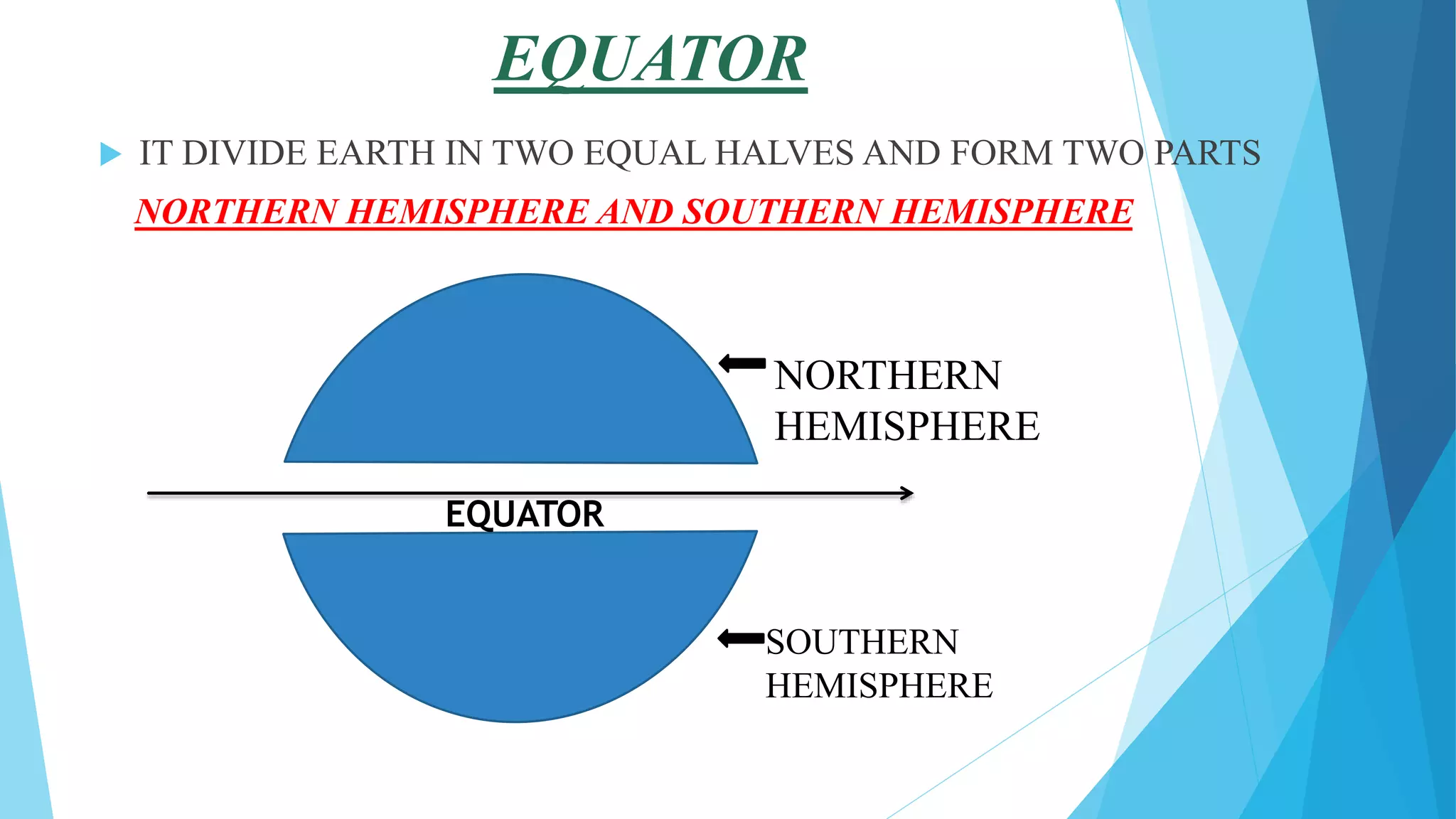 EQUATOR

IT DIVIDE EARTH IN TWO EQUAL HALVES AND FORM TWO PARTS NORTHERN HEMISPHERE AND SOUTHERN HEMISPHERE

NORTHERN HEMISPHERE

EQUATOR

SOUTHERN HEMISPHERE